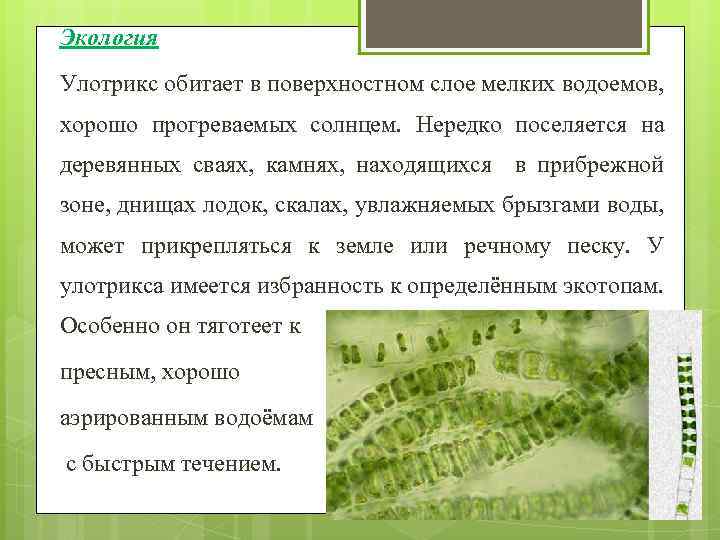 Экология

Улотрикс обитает в поверхностном слое мелких водоемов, хорошо прогреваемых солнцем. Нередко поселяется на деревянных сваях, камнях, находящихся в прибрежной зоне, днищах лодок, скалах, увлажняемых брызгами воды, может прикрепляться к земле или речному песку. У улотрикса имеется избранность к определённым экотопам. Особенно он тяготеет к пресным, хорошо аэрированным водоёмам с быстрым течением.